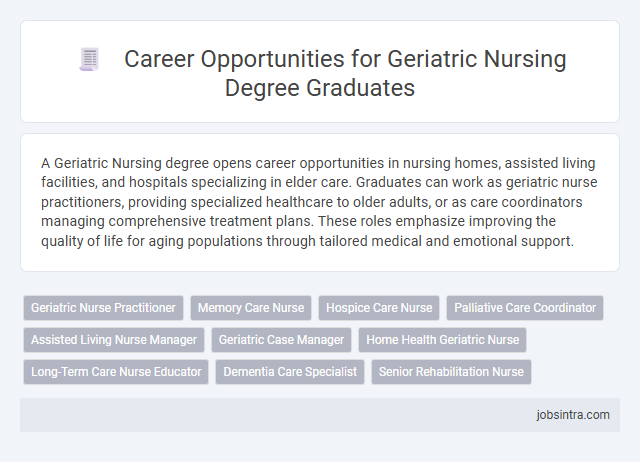 Career Opportunities for Geriatric Nursing Degree Graduates

A Geriatric Nursing degree opens career opportunities in nursing homes, assisted living facilities, and hospitals specializing in elder care. Graduates can work as geriatric nurse practitioners, providing specialized healthcare to older adults, or as care coordinators managing comprehensive treatment plans. These roles emphasize improving the quality of life for aging populations through tailored medical and emotional support.

Geriatric Nurse Practitioner
Memory Care Nurse
Hospice Care Nurse
Palliative Care Coordinator
Assisted Living Nurse Manager
Geriatric Case Manager
Home Health Geriatric Nurse
Long-Term Care Nurse Educator
Dementia Care Specialist
Senior Rehabilitation Nurse

jobsintra.com